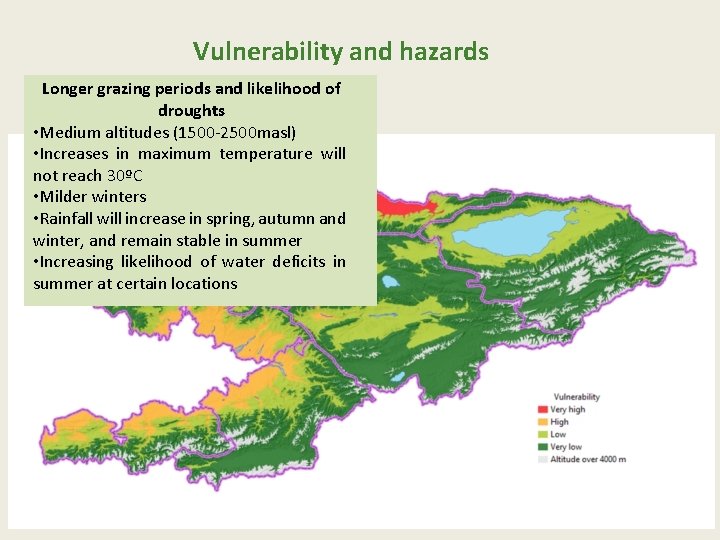 Vulnerability and hazards

Longer grazing periods and likelihood of droughts

•Medium altitudes (1500-2500masl)
•Increases in maximum temperature will not reach 30ºC
•Milder winters
•Rainfall will increase in spring, autumn and winter, and remain stable in summer
•Increasing likelihood of water deficits in summer at certain locations

Vulnerability
Very high
High
Low
Very low
Altitude over 4000 m